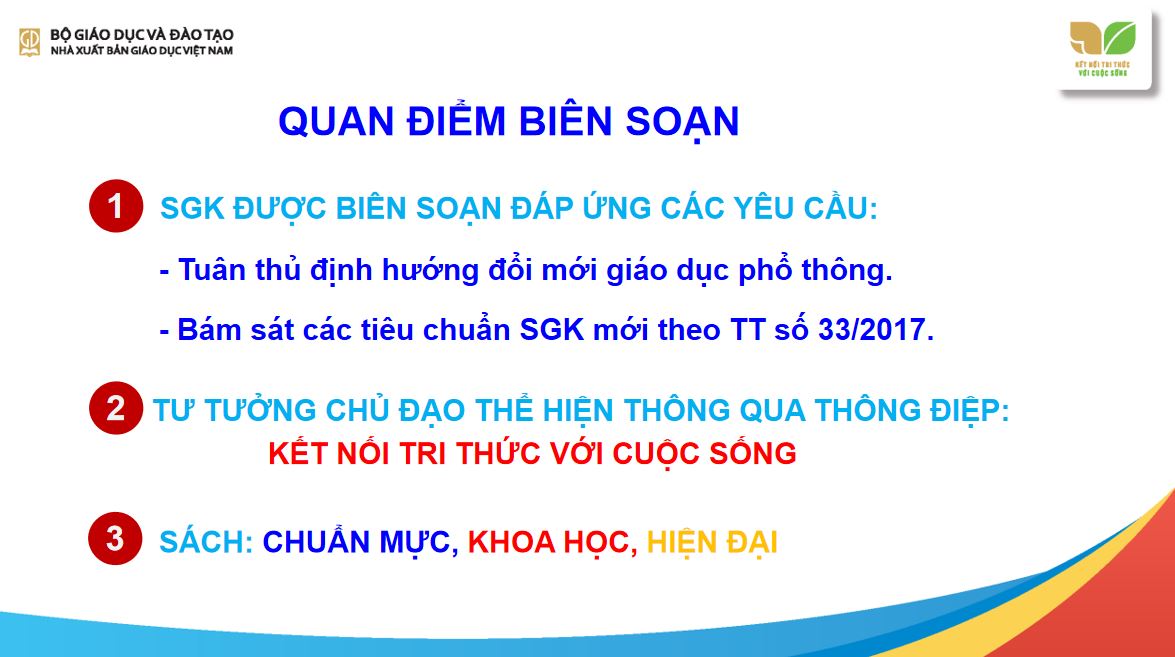 BỘ GIÁO DỤC VÀ ĐÀO TẠO
NHÀ XUẤT BẢN GIÁO DỤC VIỆT NAM

KẾT NỐI TRI THỨC VỚI CUỘC SỐNG

QUAN ĐIỂM BIÊN SOẠN

1 SGK ĐƯỢC BIÊN SOẠN ĐÁP ỨNG CÁC YÊU CẦU:

- Tuân thủ định hướng đổi mới giáo dục phổ thông.

- Bám sát các tiêu chuẩn SGK mới theo TT số 33/2017.

2 TƯ TƯỞNG CHỦ ĐẠO THỂ HIỆN THÔNG QUA THÔNG ĐIỆP:
KẾT NỐI TRI THỨC VỚI CUỘC SỐNG

3 SÁCH: CHUẨN MỰC, KHOA HỌC, HIỆN ĐẠI